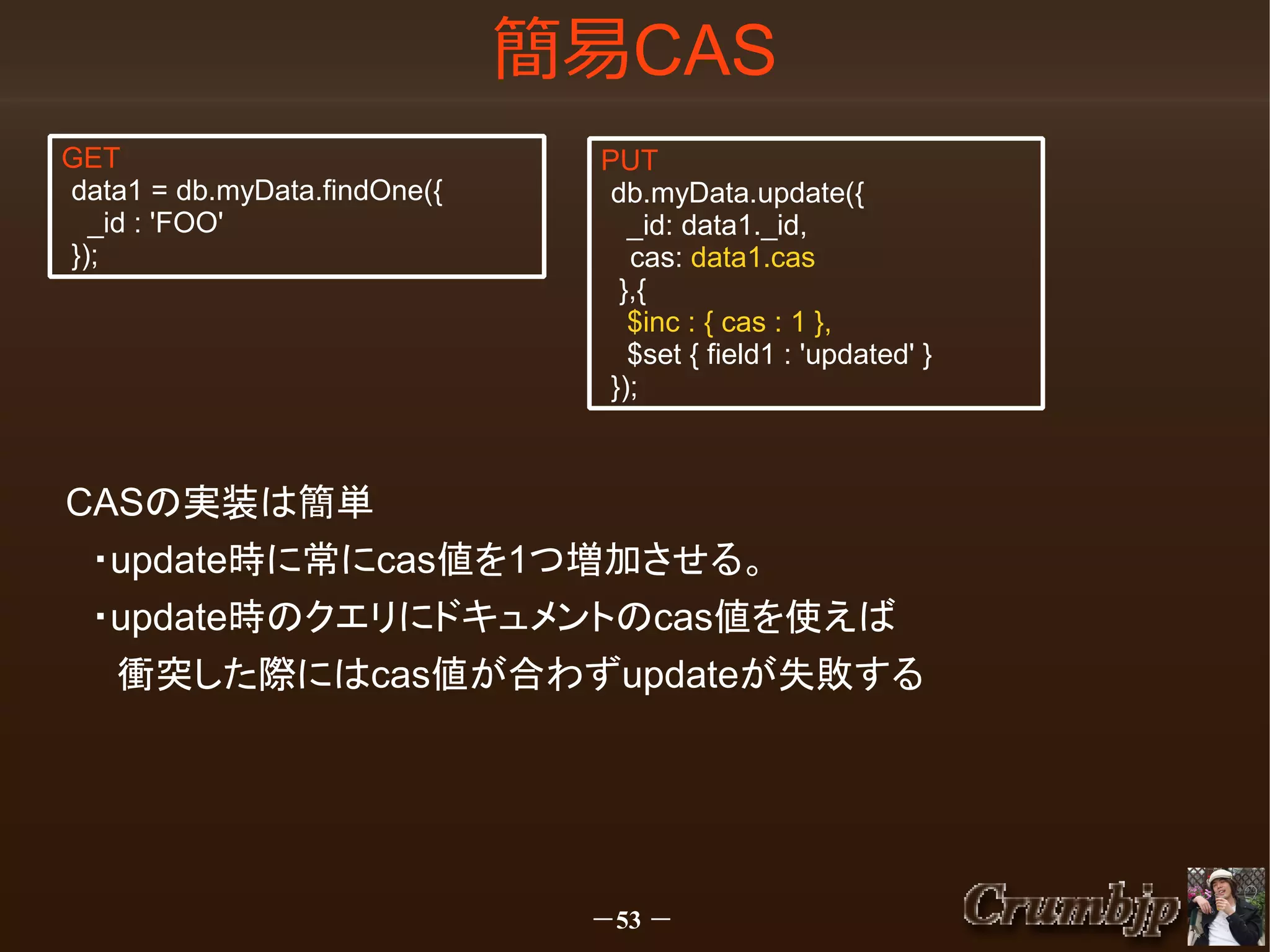 簡易CAS

GET
data1 = db.myData.findOne({
 _id : 'FOO'
});

PUT
db.myData.update({
 _id: data1._id,
 cas: data1.cas
},{
 $inc : { cas : 1 },
 $set { field1 : 'updated' }
});

CASの実装は簡単

・update時に常にcas値を1つ増加させる。

・update時のクエリにドキュメントのcas値を使えば衝突した際にはcas値が合わずupdateが失敗する

—53 —

Crumbjp